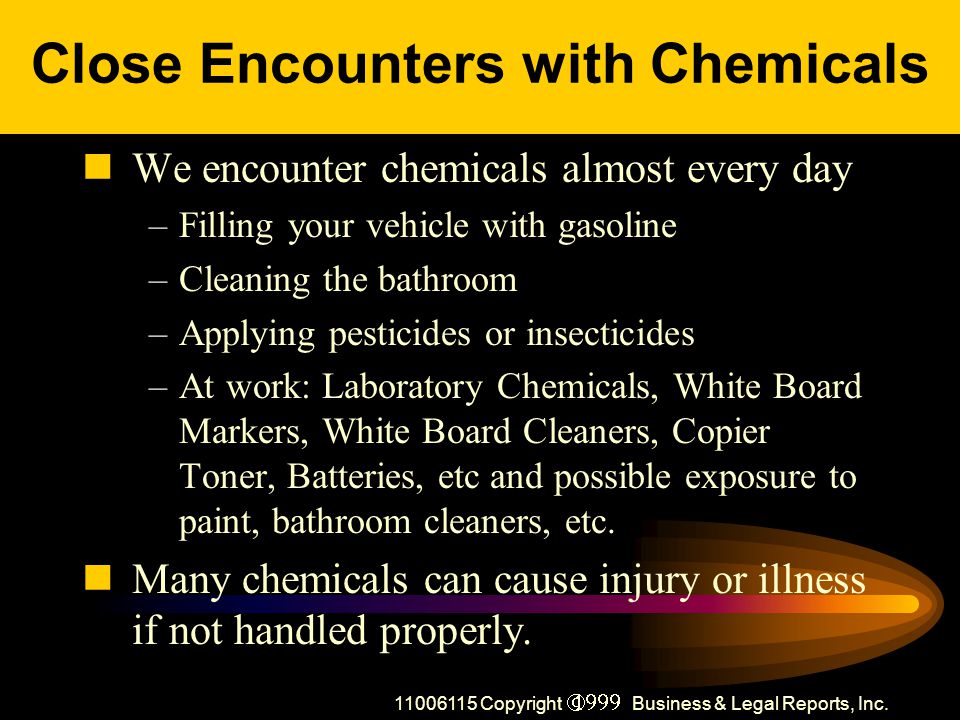 Close Encounters with Chemicals

We encounter chemicals almost every day

– Filling your vehicle with gasoline

– Cleaning the bathroom

– Applying pesticides or insecticides

– At work: Laboratory Chemicals, White Board Markers, White Board Cleaners, Copier Toner, Batteries, etc and possible exposure to paint, bathroom cleaners, etc.

Many chemicals can cause injury or illness if not handled properly.

11006115 Copyright ©1999 Business & Legal Reports, Inc.